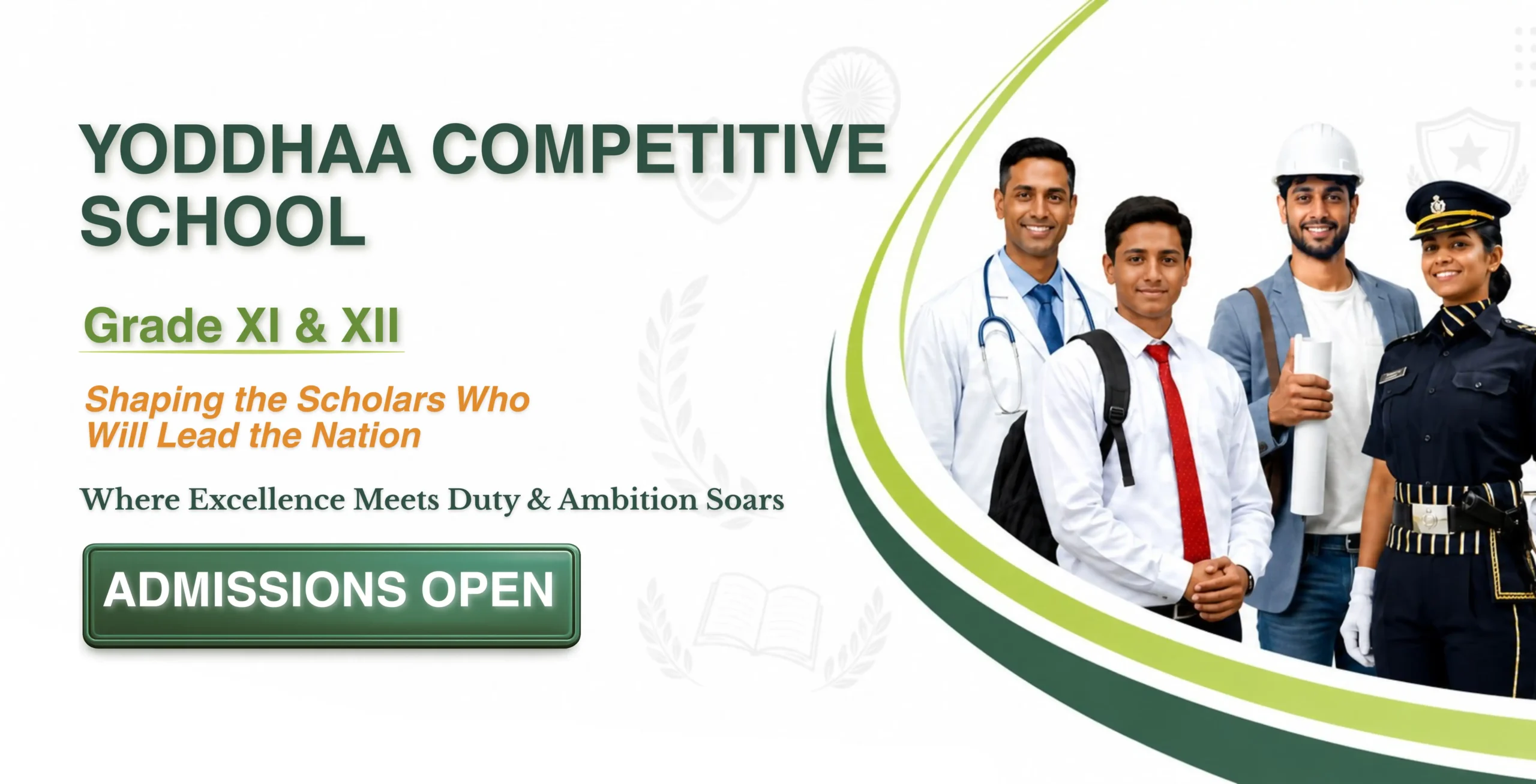 YODDHAA COMPETITIVE SCHOOL

Grade XI & XII

Shaping the Scholars Who Will Lead the Nation

Where Excellence Meets Duty & Ambition Soars

ADMISSIONS OPEN